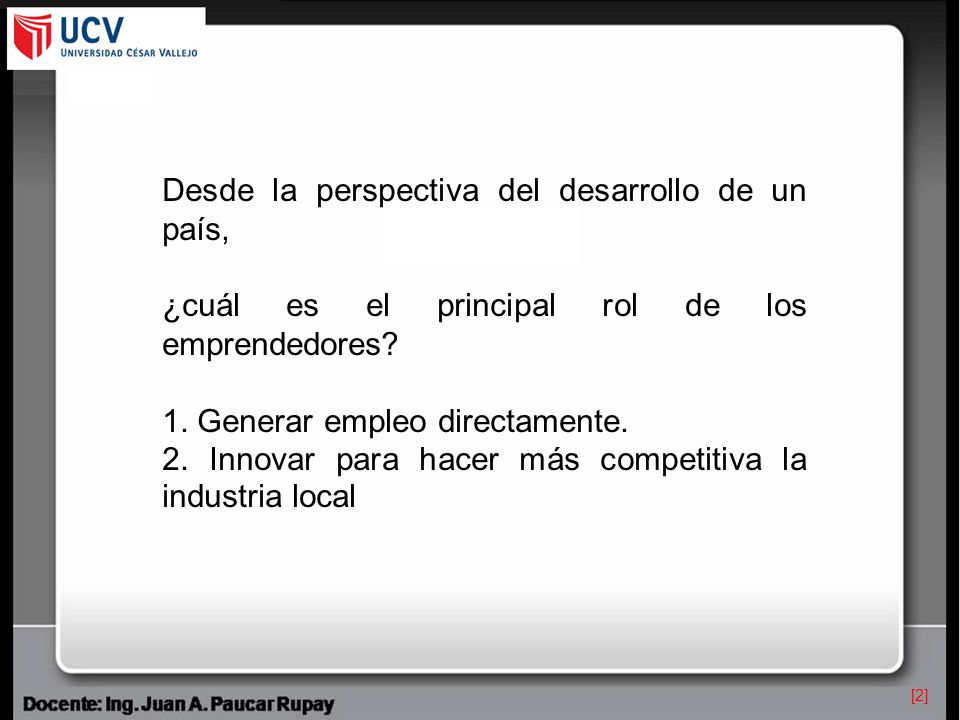 UCV
UNIVERSIDAD CÉSAR VALLEJO

Desde la perspectiva del desarrollo de un país,

¿cuál es el principal rol de los emprendedores?

1. Generar empleo directamente.
2. Innovar para hacer más competitiva la industria local

Docente: Ing. Juan A. Paucar Rupay

[2]